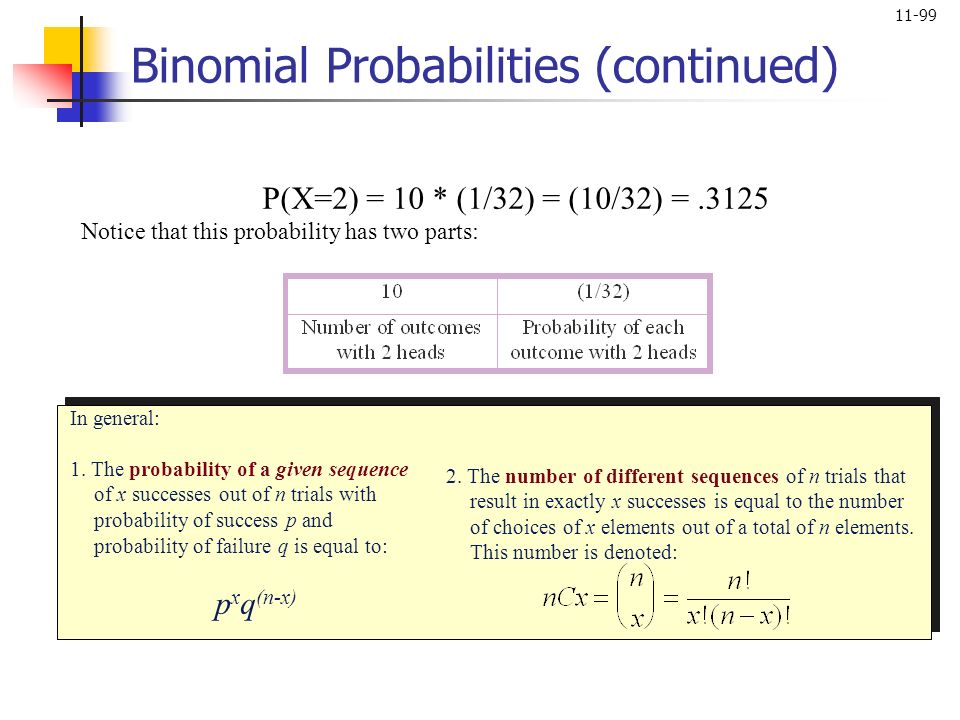 11-99

Binomial Probabilities (continued)

P(X=2) = 10 * (1/32) = (10/32) = .3125

Notice that this probability has two parts:

| 10 | (1/32) |
|---|---|
| Number of outcomes with 2 heads | Probability of each outcome with 2 heads |

In general:

1. The probability of a given sequence of $x$ successes out of $n$ trials with probability of success $p$ and probability of failure $q$ is equal to:

$p^x q^{(n-x)}$

2. The number of different sequences of $n$ trials that result in exactly $x$ successes is equal to the number of choices of $x$ elements out of a total of $n$ elements. This number is denoted:

$nCx = \binom{n}{x} = \frac{n!}{x!(n-x)!}$